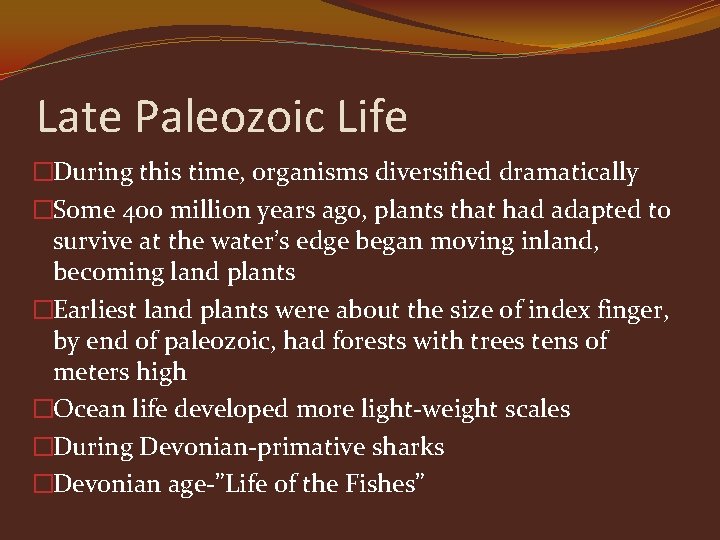 Late Paleozoic Life

□During this time, organisms diversified dramatically

□Some 400 million years ago, plants that had adapted to survive at the water's edge began moving inland, becoming land plants

□Earliest land plants were about the size of index finger, by end of paleozoic, had forests with trees tens of meters high

□Ocean life developed more light-weight scales

□During Devonian-primative sharks

□Devonian age-"Life of the Fishes"